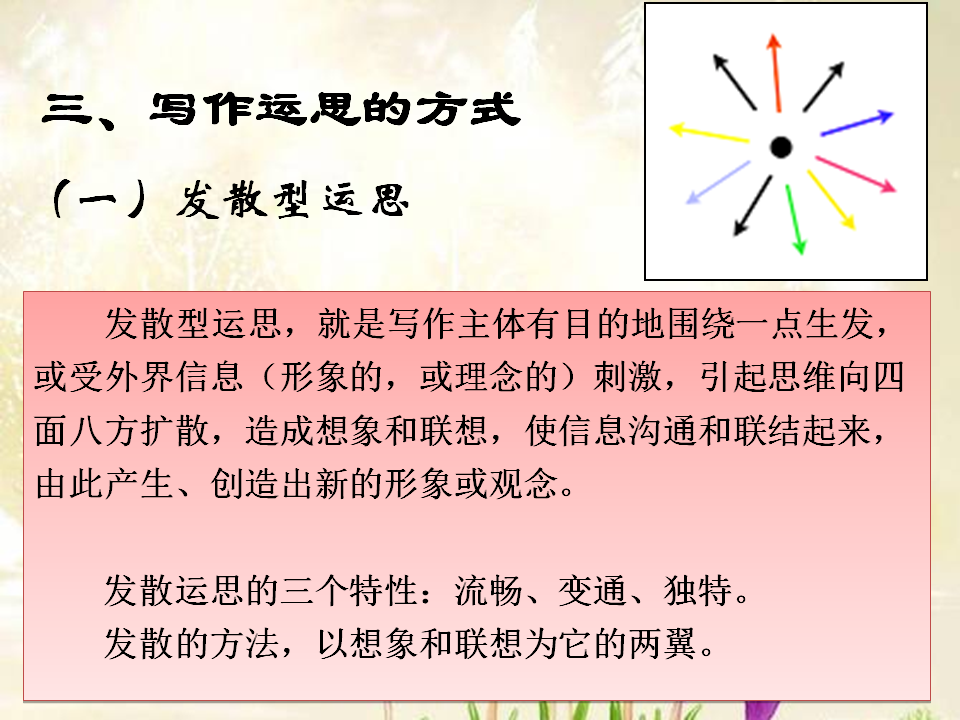 三、写作运思的方式

（一）发散型运思

发散型运思，就是写作主体有目的地围绕一点生发，或受外界信息（形象的，或理念的）刺激，引起思维向四面八方扩散，造成想象和联想，使信息沟通和联结起来，由此产生、创造出新的形象或观念。

发散运思的三个特性：流畅、变通、独特。
发散的方法，以想象和联想为它的两翼。